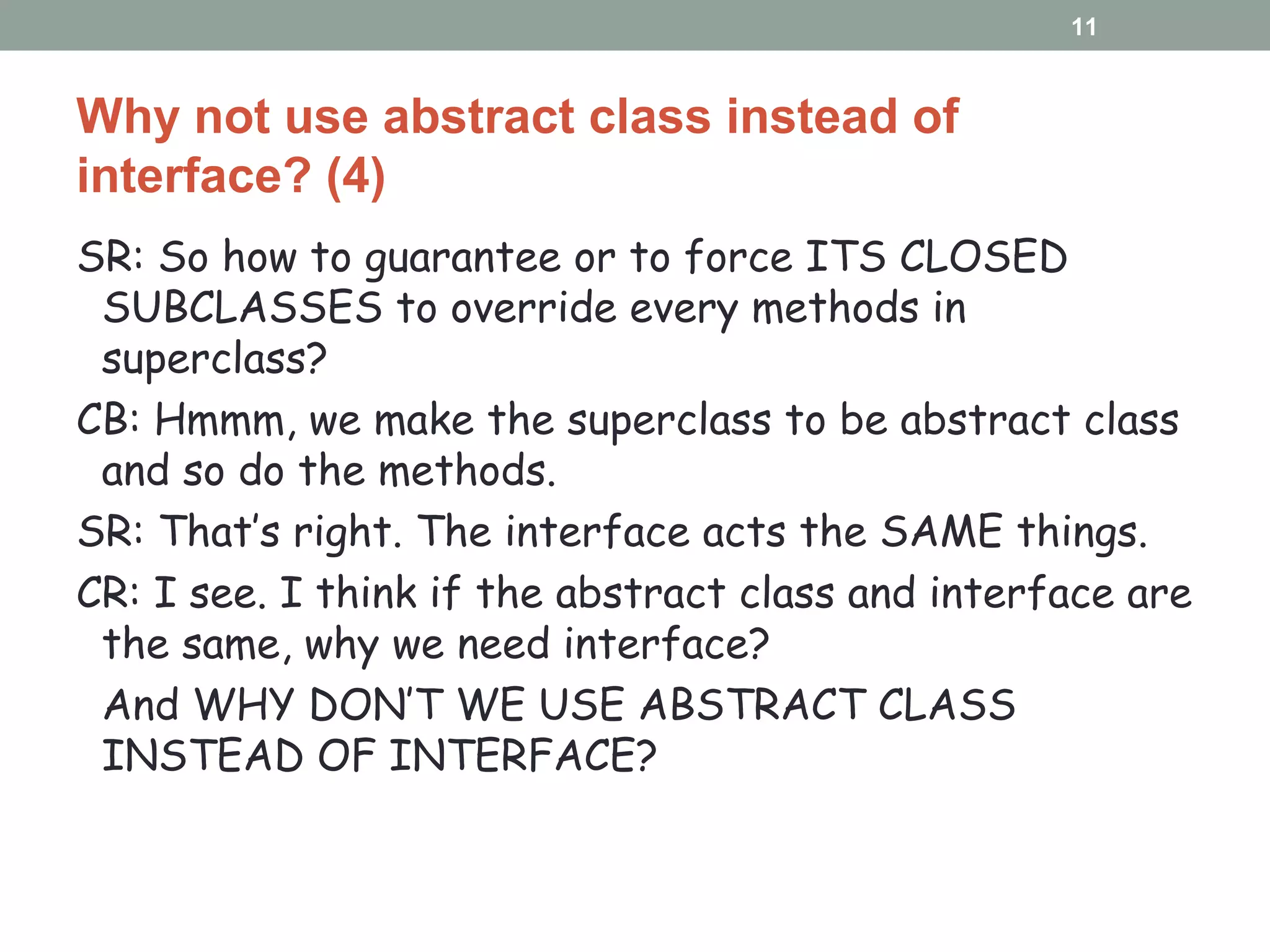 11

Why not use abstract class instead of interface? (4)

SR: So how to guarantee or to force ITS CLOSED SUBCLASSES to override every methods in superclass?

CB: Hmmm, we make the superclass to be abstract class and so do the methods.

SR: That's right. The interface acts the SAME things.

CR: I see. I think if the abstract class and interface are the same, why we need interface?

And WHY DON'T WE USE ABSTRACT CLASS INSTEAD OF INTERFACE?